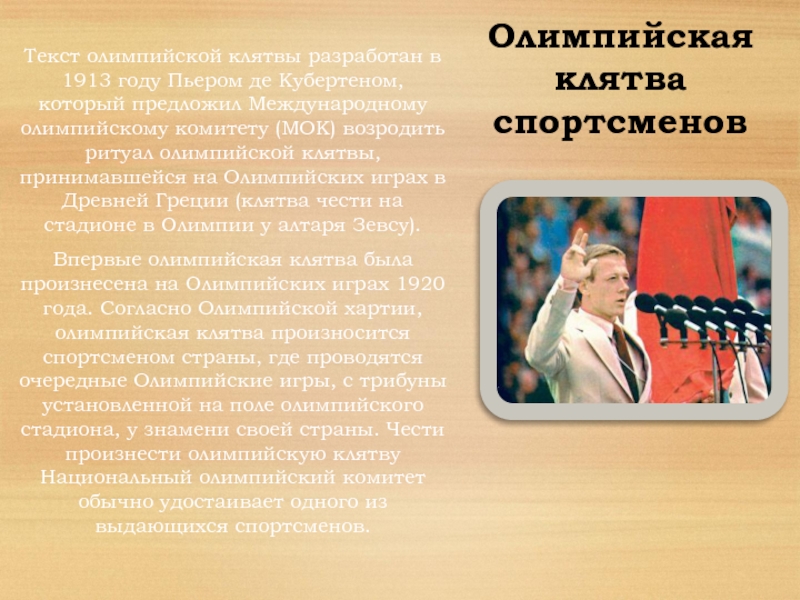 Олимпийская клятва спортсменов

Текст олимпийской клятвы разработан в 1913 году Пьером де Кубертеном, который предложил Международному олимпийскому комитету (МОК) возродить ритуал олимпийской клятвы, принимавшейся на Олимпийских играх в Древней Греции (клятва чести на стадионе в Олимпии у алтаря Зевсу).

Впервые олимпийская клятва была произнесена на Олимпийских играх 1920 года. Согласно Олимпийской хартии, олимпийская клятва произносится спортсменом страны, где проводятся очередные Олимпийские игры, с трибуны установленной на поле олимпийского стадиона, у знамени своей страны. Чести произнести олимпийскую клятву Национальный олимпийский комитет обычно удостаивает одного из выдающихся спортсменов.